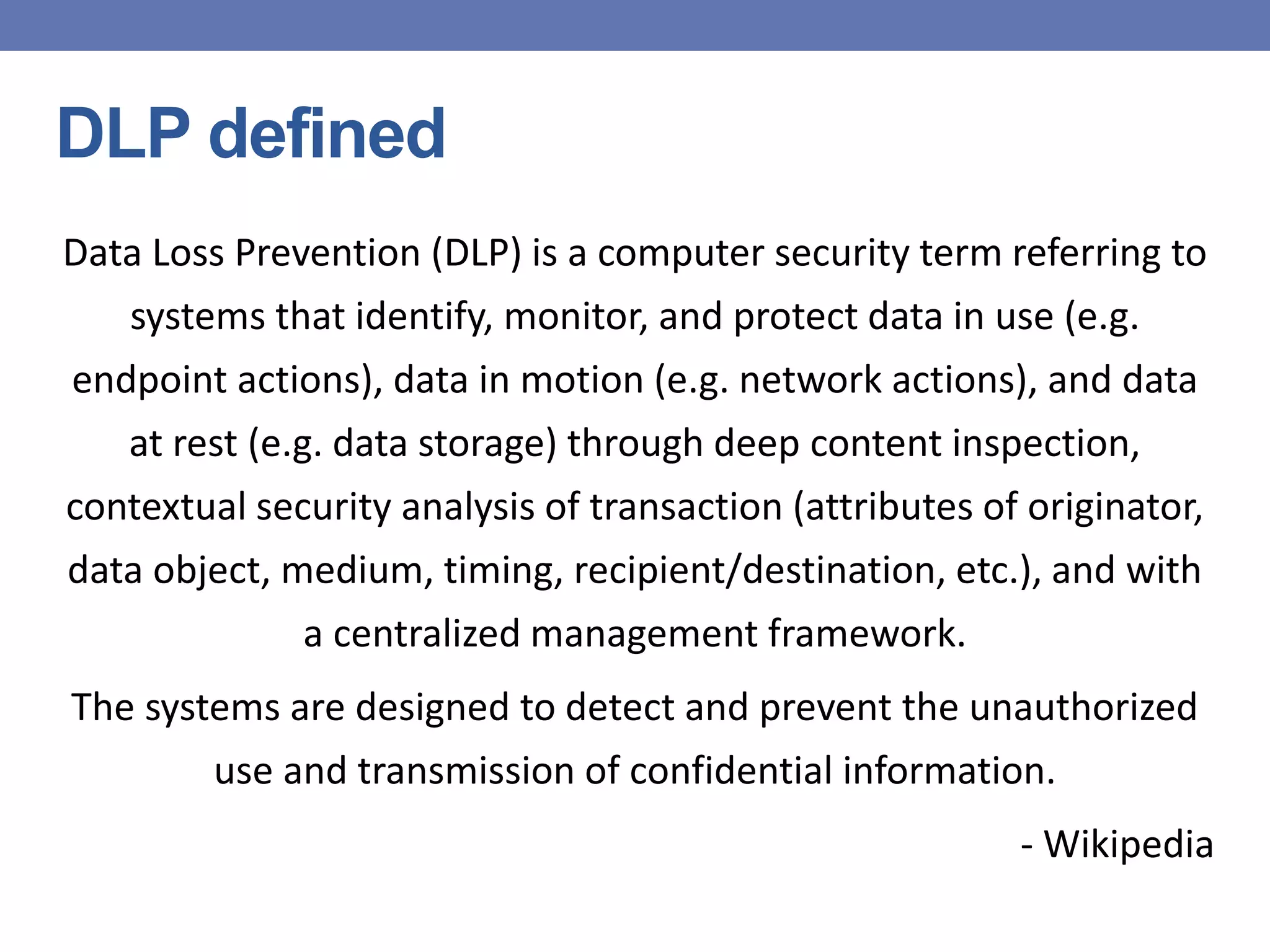 DLP defined

Data Loss Prevention (DLP) is a computer security term referring to systems that identify, monitor, and protect data in use (e.g. endpoint actions), data in motion (e.g. network actions), and data at rest (e.g. data storage) through deep content inspection, contextual security analysis of transaction (attributes of originator, data object, medium, timing, recipient/destination, etc.), and with a centralized management framework.

The systems are designed to detect and prevent the unauthorized use and transmission of confidential information.

- Wikipedia